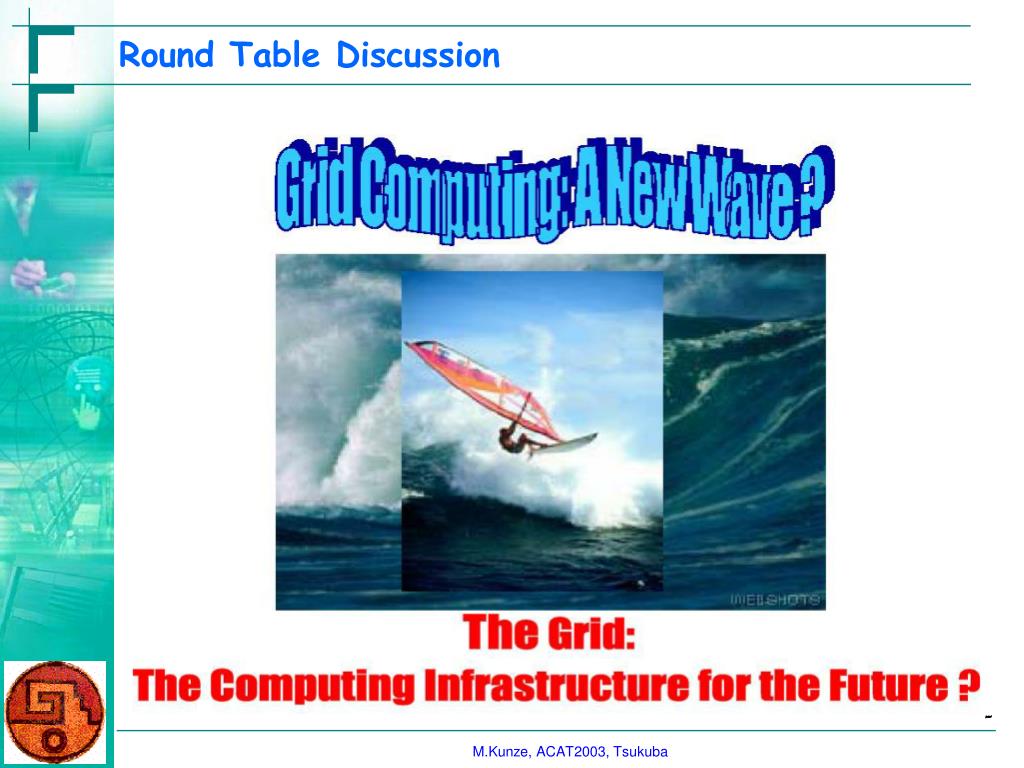 Round Table Discussion

Grid Computing: A New Wave ?

WEBSHOTS

The Grid:
The Computing Infrastructure for the Future ?

M.Kunze, ACAT2003, Tsukuba